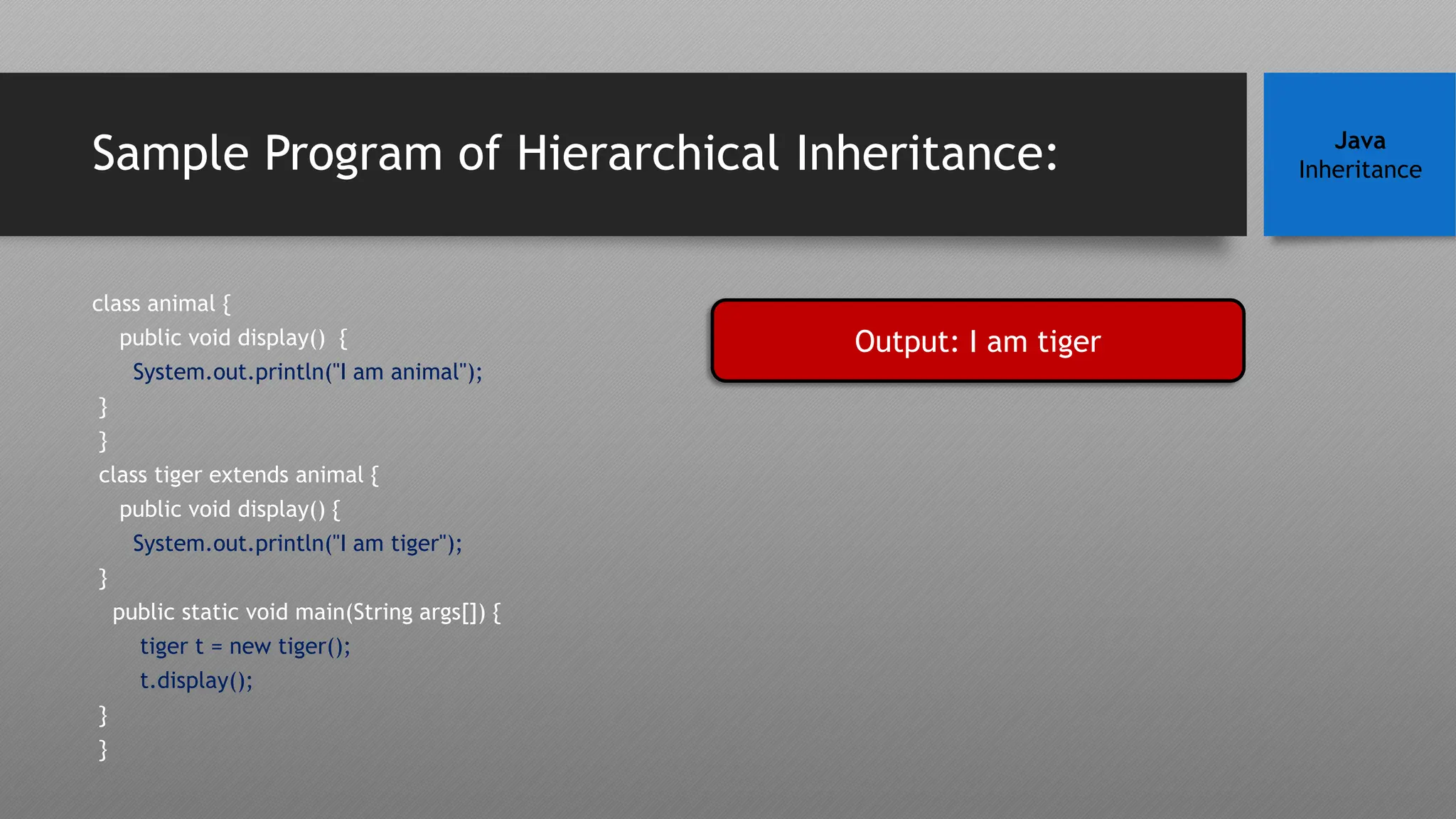 Sample Program of Hierarchical Inheritance:

Java Inheritance

class animal {
public void display() {
System.out.println("I am animal");
}
}
class tiger extends animal {
public void display() {
System.out.println("I am tiger");
}
public static void main(String args[]) {
tiger t = new tiger();
t.display();
}
}

Output: I am tiger